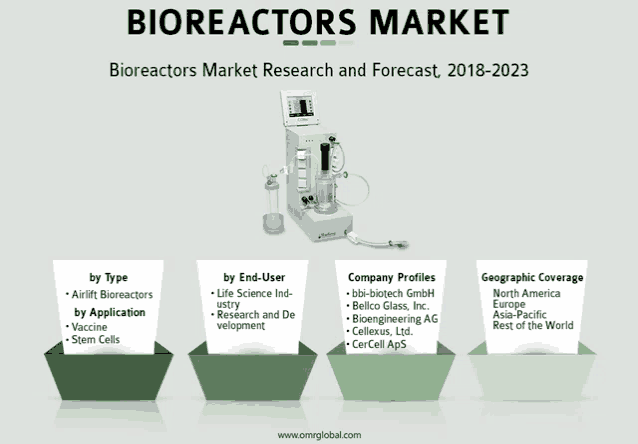 BIOREACTORS MARKET

Bioreactors Market Research and Forecast, 2018-2023

by Type
• Airlift Bioreactors
by Application
• Vaccine
• Stem Cells

by End-User
• Life Science Industry
• Research and Development

Company Profiles
• bbi-biotech GmbH
• Bellco Glass, Inc.
• Bioengineering AG
• Cellexus, Ltd.
• CerCell ApS

Geographic Coverage
North America
Europe
Asia-Pacific
Rest of the World

www.omrglobal.com